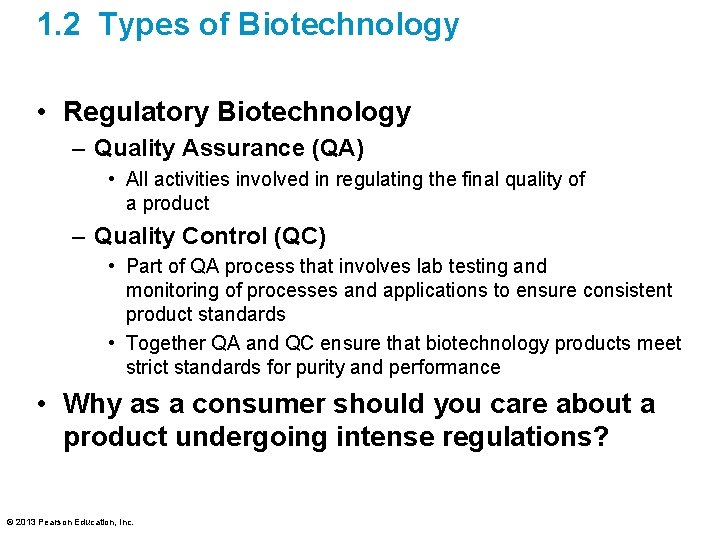 1.2 Types of Biotechnology

• Regulatory Biotechnology

– Quality Assurance (QA)

• All activities involved in regulating the final quality of a product

– Quality Control (QC)

• Part of QA process that involves lab testing and monitoring of processes and applications to ensure consistent product standards

• Together QA and QC ensure that biotechnology products meet strict standards for purity and performance

• Why as a consumer should you care about a product undergoing intense regulations?

© 2013 Pearson Education, Inc.